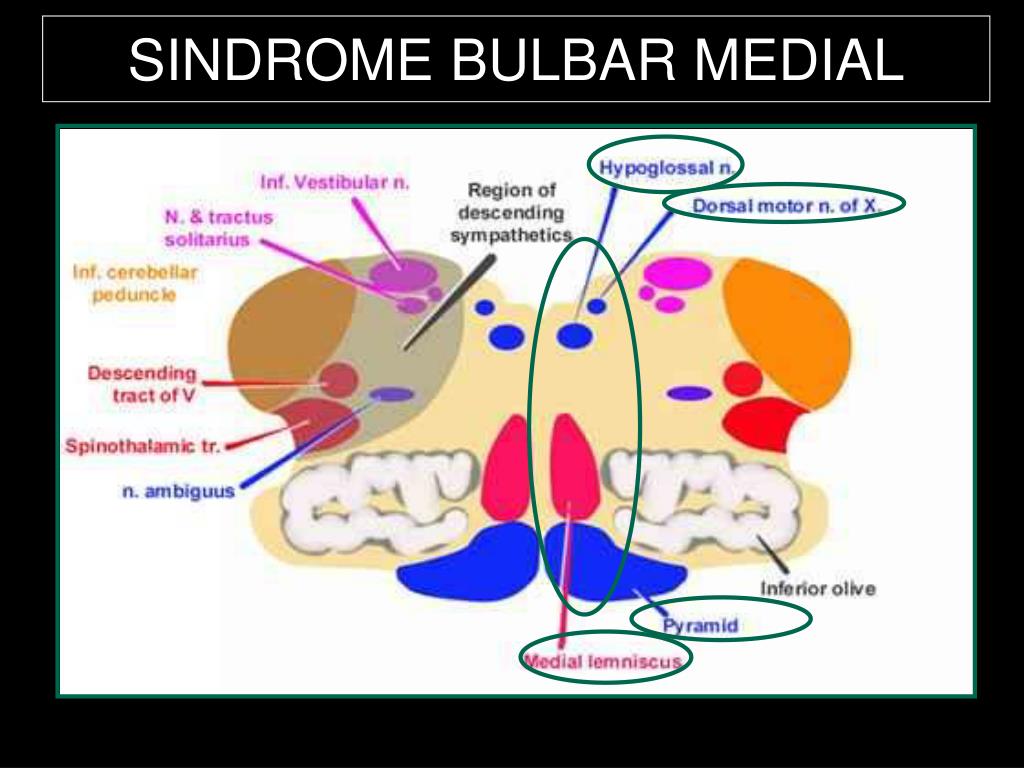 SINDROME BULBAR MEDIAL

Inf. Vestibular n.

N. & tractus solitarius

Inf. cerebellar peduncle

Descending tract of V

Spinothalamic tr.

n. ambiguus

Region of descending sympathetics

Hypoglossal n.

Dorsal motor n. of X.

Inferior olive

Pyramid

Medial lemniscus